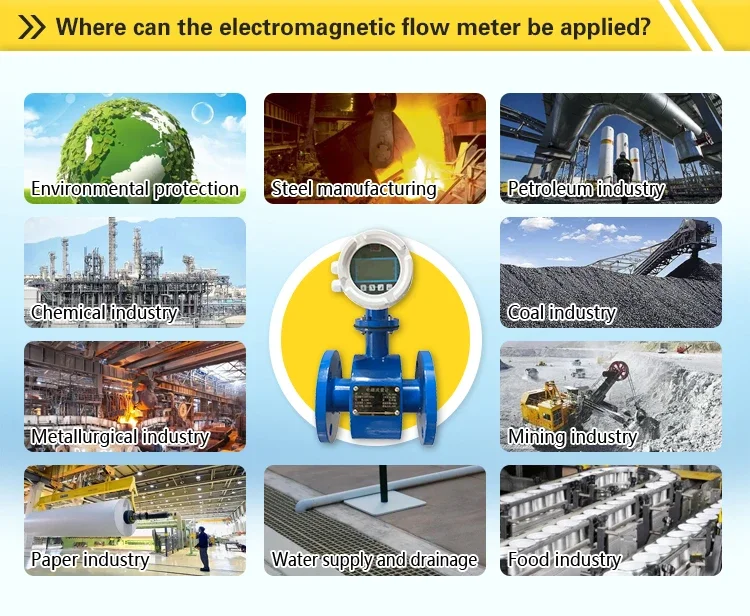 Where can the electromagnetic flow meter be applied?

Environmental protection

Steel manufacturing

Petroleum industry

Chemical industry

Coal industry

Metallurgical industry

Mining industry

Paper industry

Water supply and drainage

Food industry